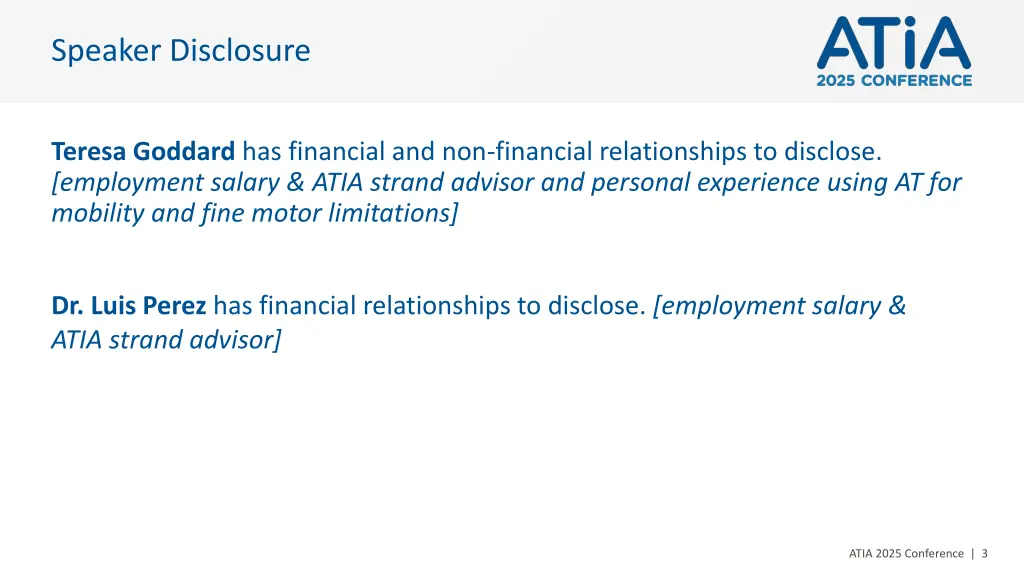 Speaker Disclosure

ATiA
2025 CONFERENCE

Teresa Goddard has financial and non-financial relationships to disclose. [employment salary & ATIA strand advisor and personal experience using AT for mobility and fine motor limitations]

Dr. Luis Perez has financial relationships to disclose. [employment salary & ATIA strand advisor]

ATIA 2025 Conference | 3